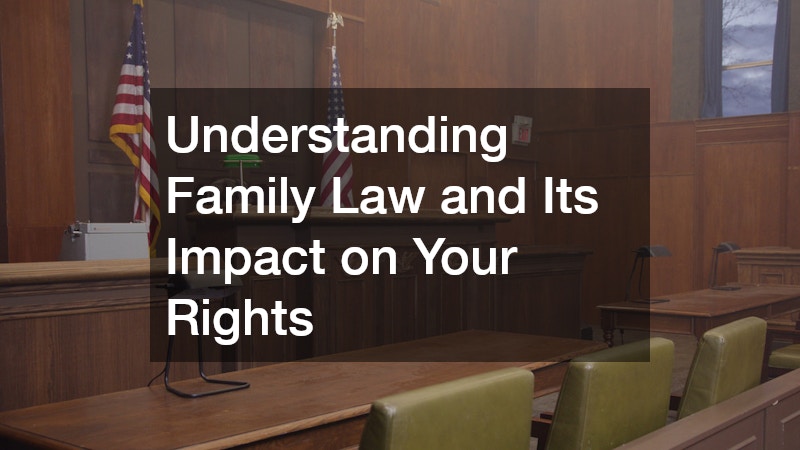 Understanding Family Law and Its Impact on Your Rights